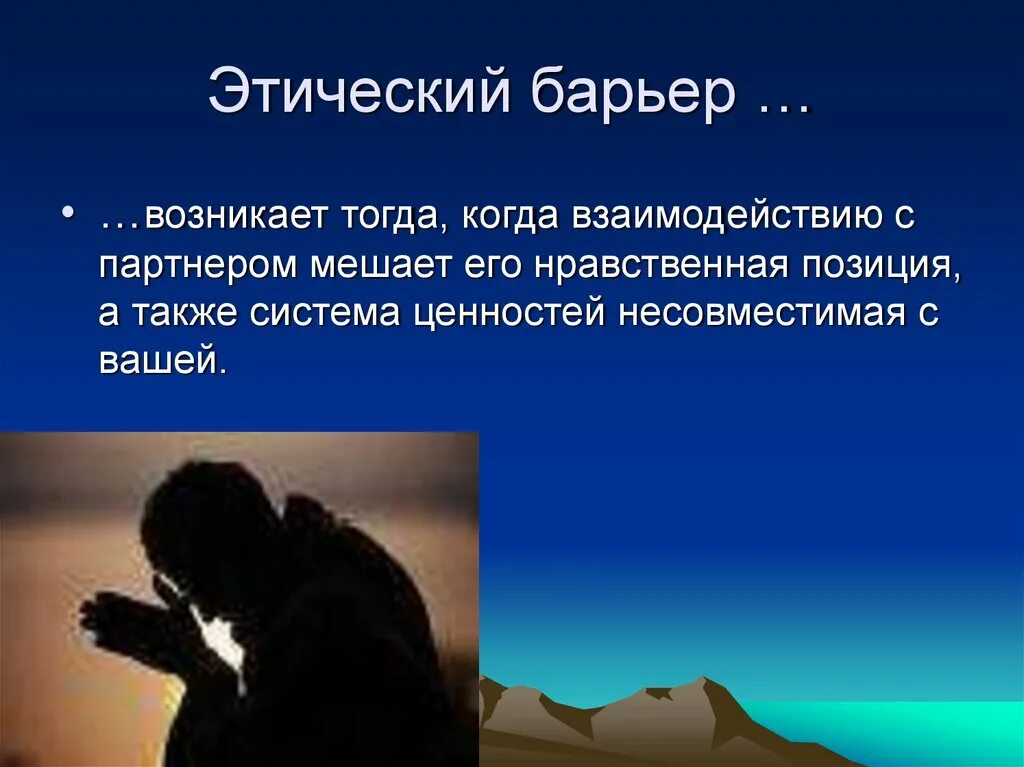 Этический барьер …

• …возникает тогда, когда взаимодействию с партнером мешает его нравственная позиция, а также система ценностей несовместимая с вашей.